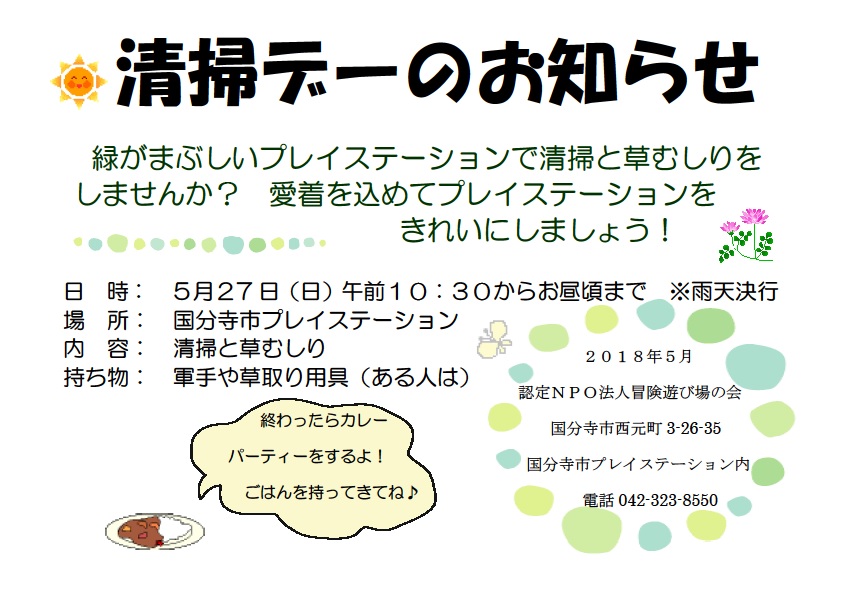 清掃デーのお知らせ

緑がまぶしいプレイステーションで清掃と草むしりをしませんか？　愛着を込めてプレイステーションをきれいにしましょう！

日　時：　5月27日（日）午前10：30からお昼頃まで　※雨天決行
場　所：　国分寺市プレイステーション
内　容：　清掃と草むしり
持ち物：　軍手や草取り用具（ある人は）

終わったらカレーパーティーをするよ！
ごはんを持ってきてね♪

2018年5月
認定NPO法人冒険遊び場の会
国分寺市西元町 3-26-35
国分寺市プレイステーション内
電話 042-323-8550